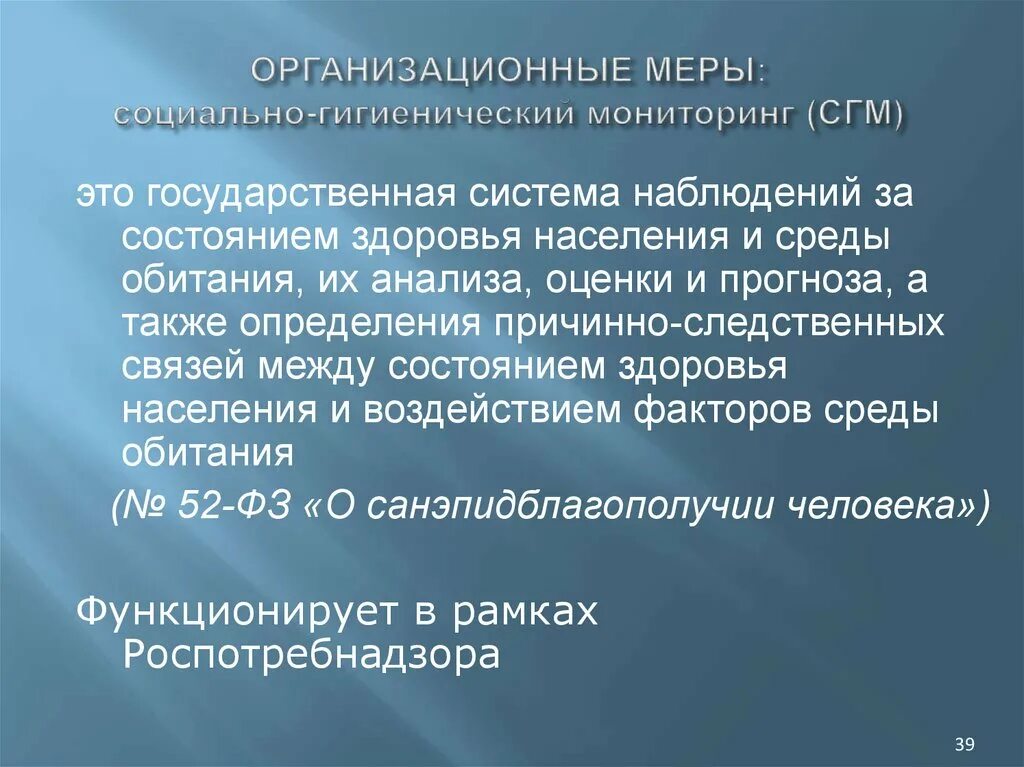 ОРГАНИЗАЦИОННЫЕ МЕРЫ:
социально-гигиенический мониторинг (СГМ)

это государственная система наблюдений за состоянием здоровья населения и среды обитания, их анализа, оценки и прогноза, а также определения причинно-следственных связей между состоянием здоровья населения и воздействием факторов среды обитания

(№ 52-ФЗ «О санэпидблагополучии человека»)

Функционирует в рамках Роспотребнадзора

39